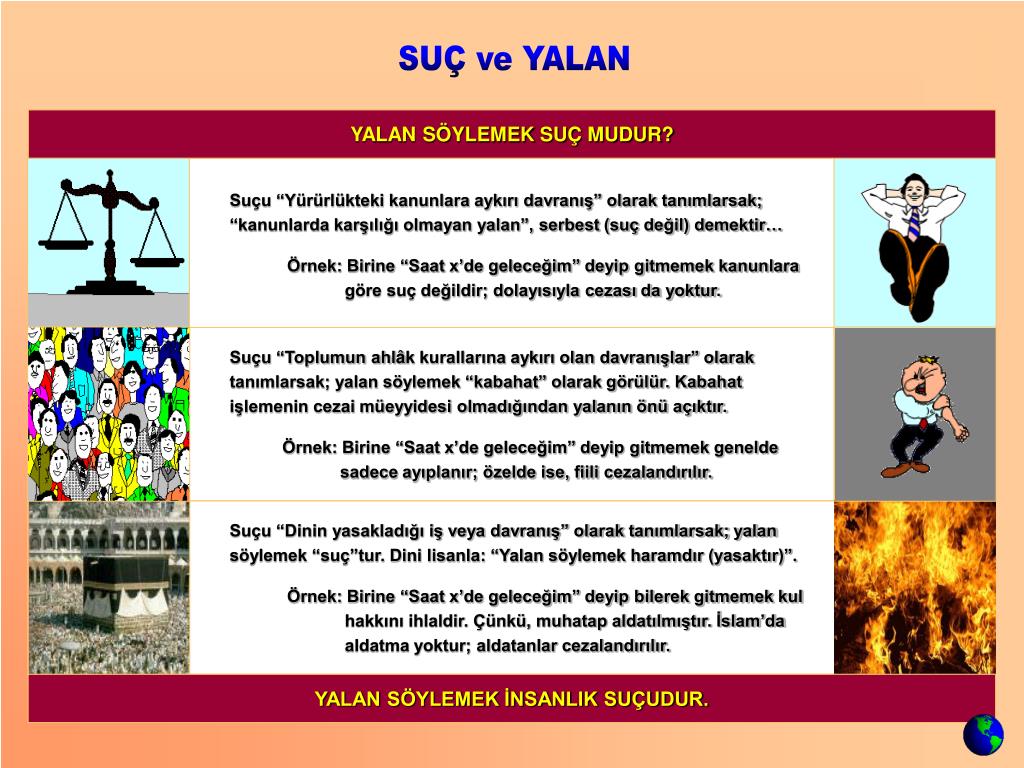 SUÇ ve YALAN

YALAN SÖYLEMEK SUÇ MUDUR?

Suçu “Yürürlükteki kanunlara aykırı davranış” olarak tanımlarsak; “kanunlarda karşılığı olmayan yalan”, serbest (suç değil) demektir…

Örnek: Birine “Saat x’de geleceğim” deyip gitmemek kanunlara göre suç değildir; dolayısıyla cezası da yoktur.

Suçu “Toplumun ahlâk kurallarına aykırı olan davranışlar” olarak tanımlarsak; yalan söylemek “kabahat” olarak görülür. Kabahat işlemenin cezai müeyyidesi olmadığından yalanın önü açıktır.

Örnek: Birine “Saat x’de geleceğim” deyip gitmemek genelde sadece ayıplanır; özelde ise, fiili cezalandırılır.

Suçu “Dinin yasakladığı iş veya davranış” olarak tanımlarsak; yalan söylemek “suç”tur. Dini lisanla: “Yalan söylemek haramdır (yasaktır)”.

Örnek: Birine “Saat x’de geleceğim” deyip bilerek gitmemek kul hakkını ihlaldir. Çünkü, muhatap aldatılmıştır. İslam’da aldatma yoktur; aldatanlar cezalandırılır.

YALAN SÖYLEMEK İNSANLIK SUÇUDUR.